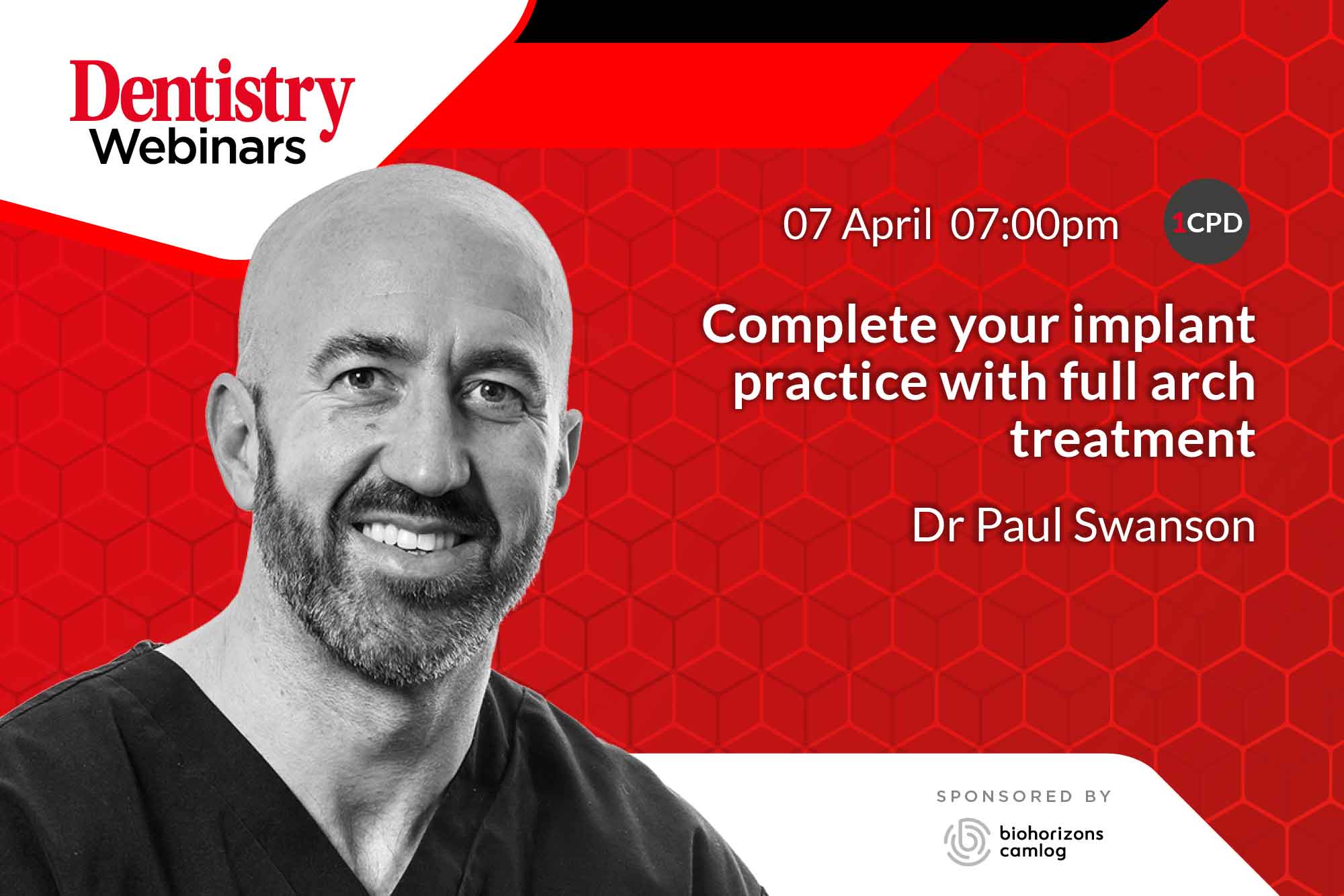 Dentistry
Webinars

07 April 07:00pm

1CPD

Complete your implant practice with full arch treatment

Dr Paul Swanson

SPONSORED BY

biohorizons
camlog